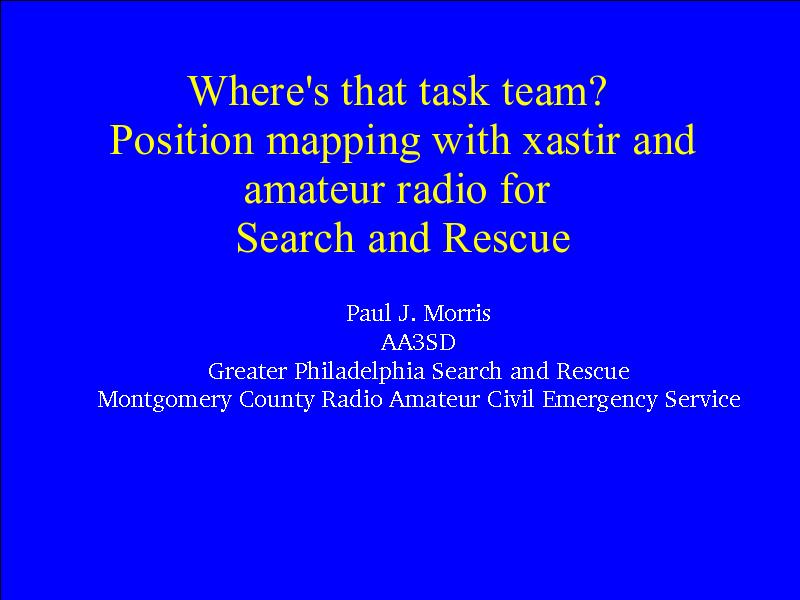 Where's that task team?
Position mapping with xastir and amateur radio for
Search and Rescue

Paul J. Morris
AA3SD
Greater Philadelphia Search and Rescue
Montgomery County Radio Amateur Civil Emergency Service